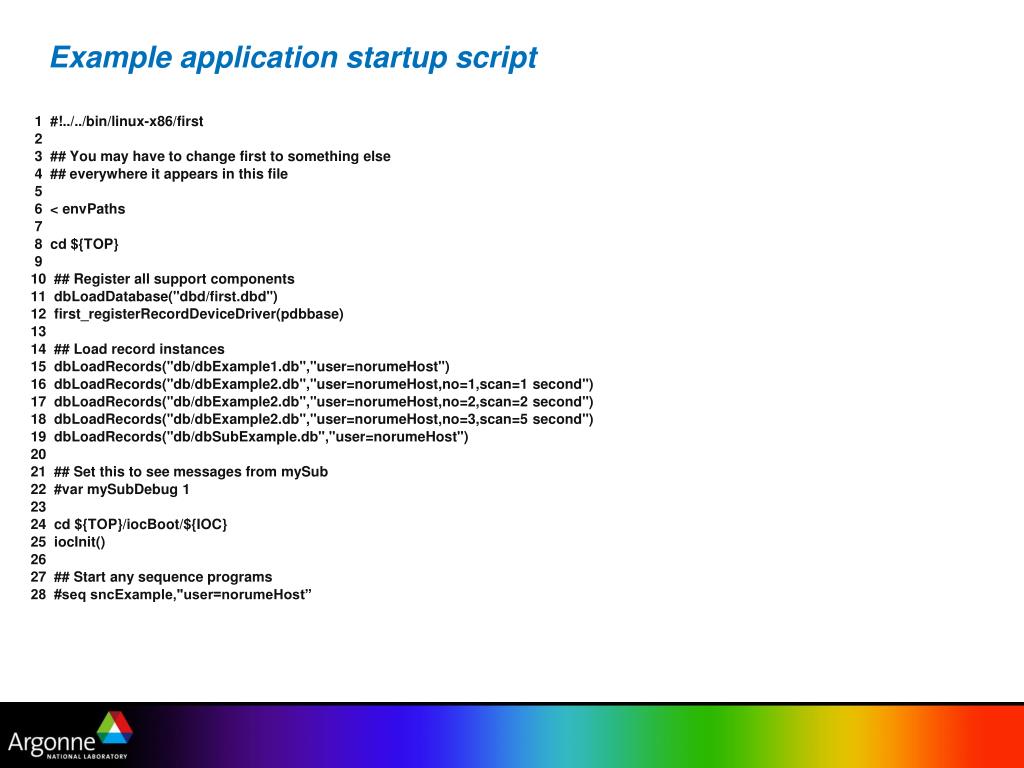 Example application startup script

1 #!../../bin/linux-x86/first
2
3 ## You may have to change first to something else
4 ## everywhere it appears in this file
5
6 < envPaths
7
8 cd ${TOP}
9
10 ## Register all support components
11 dbLoadDatabase("dbd/first.dbd")
12 first_registerRecordDeviceDriver(pdbbase)
13
14 ## Load record instances
15 dbLoadRecords("db/dbExample1.db","user=norumeHost")
16 dbLoadRecords("db/dbExample2.db","user=norumeHost,no=1,scan=1 second")
17 dbLoadRecords("db/dbExample2.db","user=norumeHost,no=2,scan=2 second")
18 dbLoadRecords("db/dbExample2.db","user=norumeHost,no=3,scan=5 second")
19 dbLoadRecords("db/dbSubExample.db","user=norumeHost")
20
21 ## Set this to see messages from mySub
22 #var mySubDebug 1
23
24 cd ${TOP}/iocBoot/${IOC}
25 iocInit()
26
27 ## Start any sequence programs
28 #seq sncExample,"user=norumeHost”

Argonne NATIONAL LABORATORY